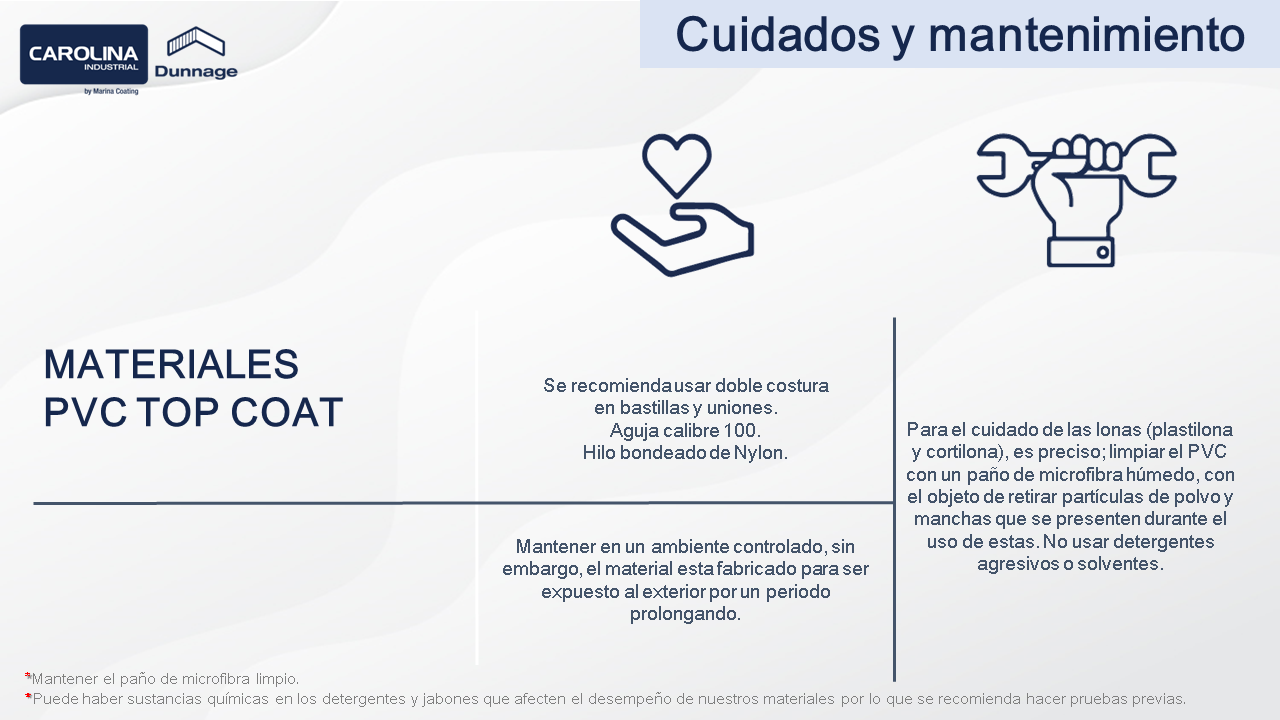 CAROLINA INDUSTRIAL
by Marina Coating
Dunnage

Cuidados y mantenimiento

MATERIALES
PVC TOP COAT

Se recomienda usar doble costura en bastillas y uniones.
Aguja calibre 100.
Hilo bondeado de Nylon.

Mantener en un ambiente controlado, sin embargo, el material esta fabricado para ser expuesto al exterior por un periodo prolongando.

Para el cuidado de las lonas (plastilona y cortilona), es preciso; limpiar el PVC con un paño de microfibra húmedo, con el objeto de retirar partículas de polvo y manchas que se presenten durante el uso de estas. No usar detergentes agresivos o solventes.

*Mantener el paño de microfibra limpio.
*Puede haber sustancias químicas en los detergentes y jabones que afecten el desempeño de nuestros materiales por lo que se recomienda hacer pruebas previas.